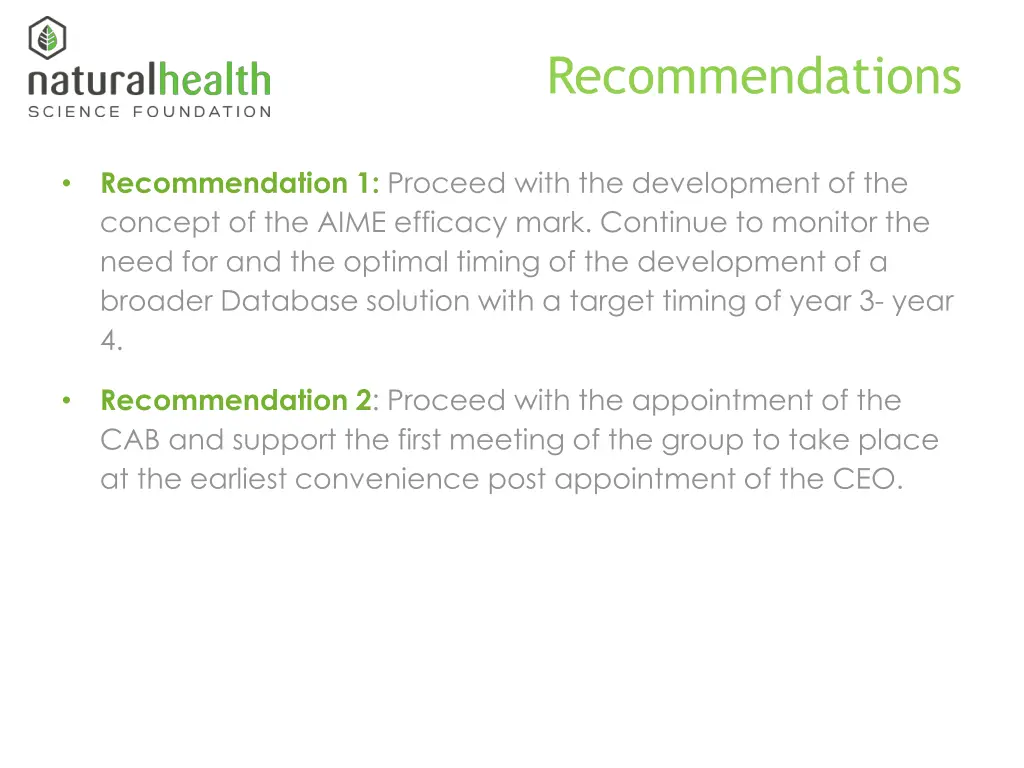 naturalhealth
SCIENCE FOUNDATION

Recommendations

• Recommendation 1: Proceed with the development of the concept of the AIME efficacy mark. Continue to monitor the need for and the optimal timing of the development of a broader Database solution with a target timing of year 3- year 4.

• Recommendation 2: Proceed with the appointment of the CAB and support the first meeting of the group to take place at the earliest convenience post appointment of the CEO.